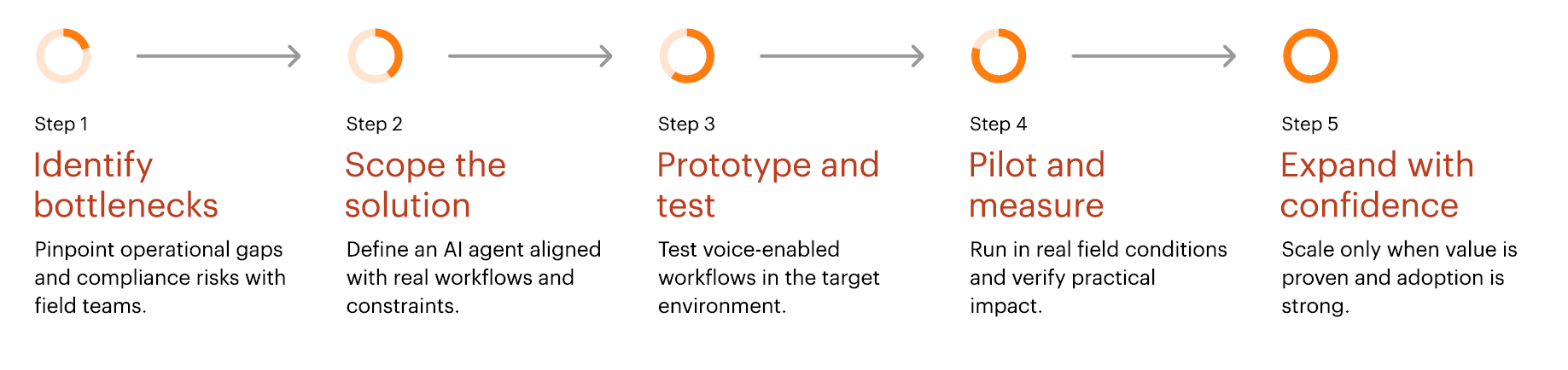 Step 1
Identify bottlenecks
Pinpoint operational gaps and compliance risks with field teams.

Step 2
Scope the solution
Define an AI agent aligned with real workflows and constraints.

Step 3
Prototype and test
Test voice-enabled workflows in the target environment.

Step 4
Pilot and measure
Run in real field conditions and verify practical impact.

Step 5
Expand with confidence
Scale only when value is proven and adoption is strong.